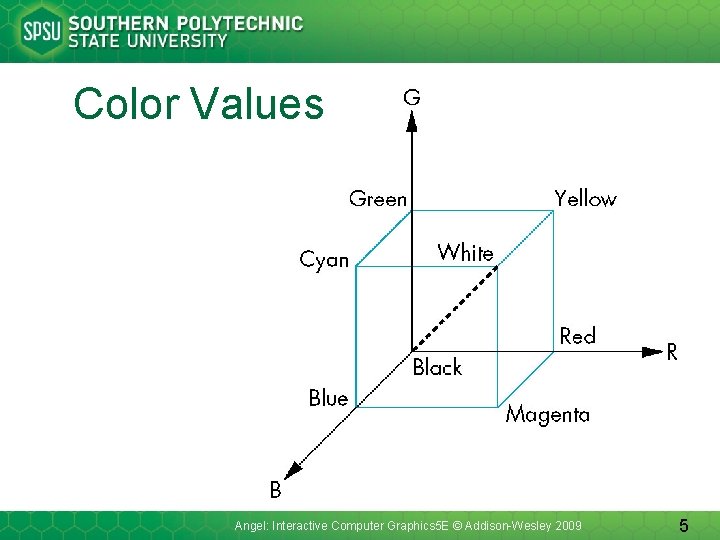 SPSU SOUTHERN POLYTECHNIC STATE UNIVERSITY

Color Values

G

Green

Yellow

Cyan

White

Red

R

Black

Blue

Magenta

B

Angel: Interactive Computer Graphics5E © Addison-Wesley 2009

5